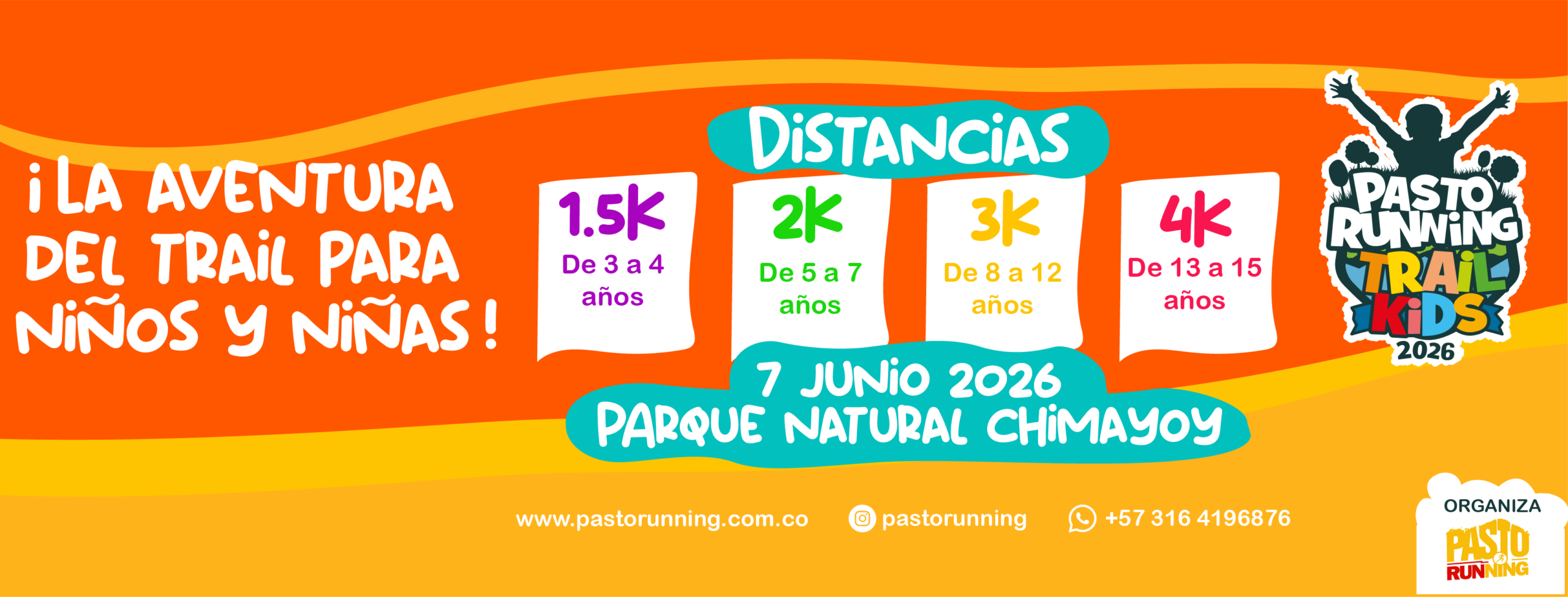 ¡LA AVENTURA DEL TRAIL PARA NIÑOS Y NIÑAS!

DISTANCIAS

1.5K
De 3 a 4 años

2K
De 5 a 7 años

3K
De 8 a 12 años

4K
De 13 a 15 años

7 JUNIO 2026
PARQUE NATURAL CHIMAYOY

PASTO RUNNING TRAIL KIDS 2026

www.pastorunning.com.co pastorunning +57 316 4196876

ORGANIZA
PASTO RUNNING